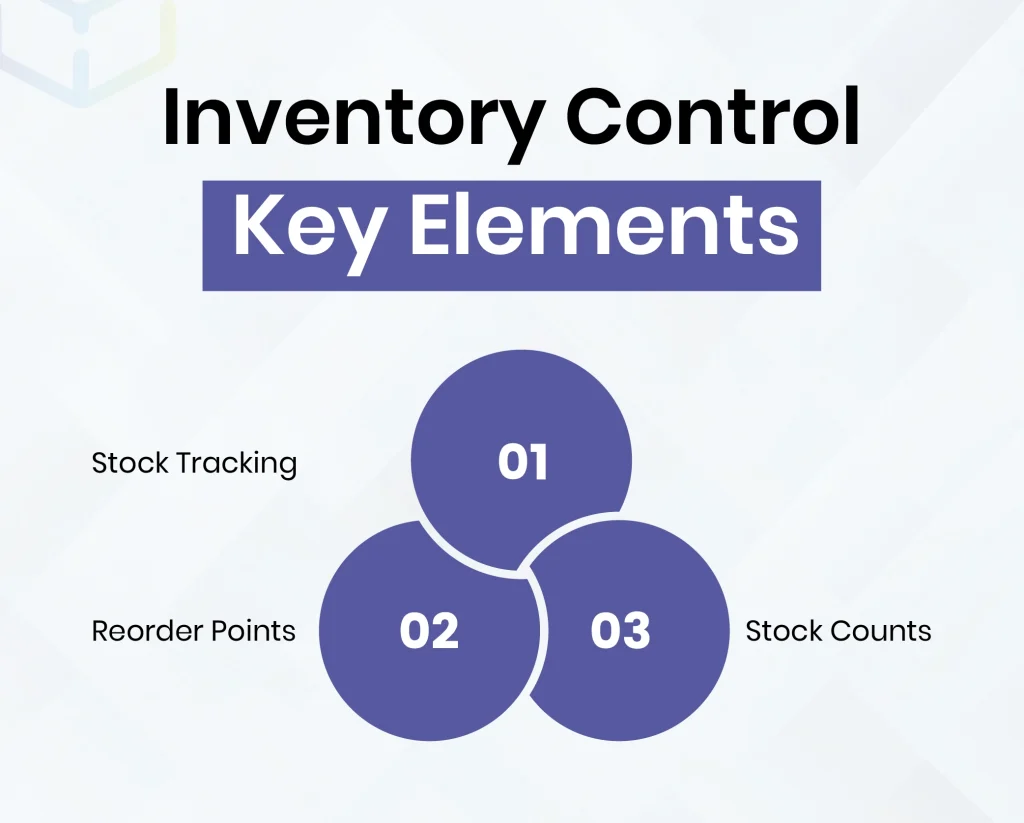 Inventory Control
Key Elements

Stock Tracking
01

Reorder Points
02

03
Stock Counts